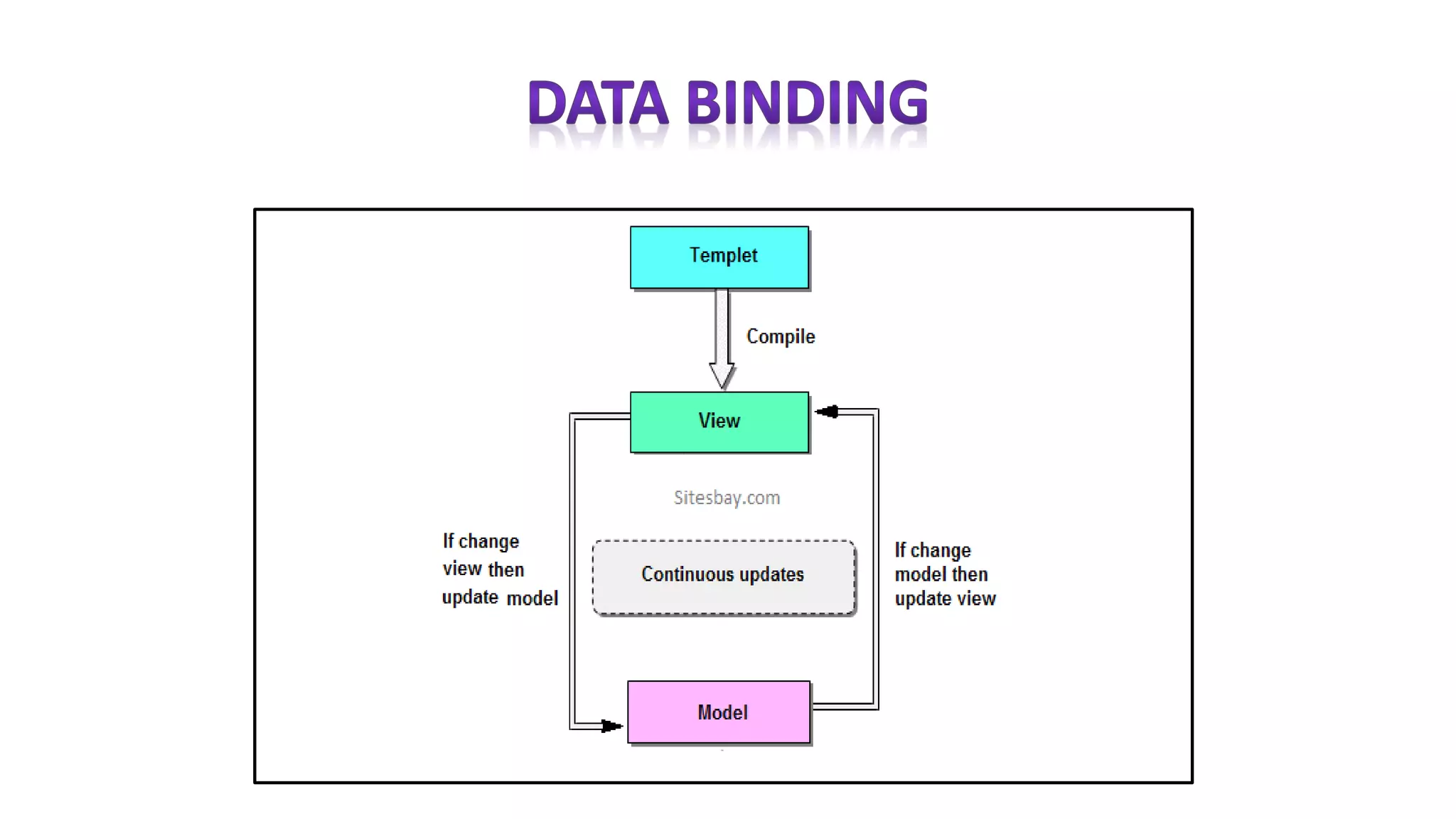 DATA BINDING

Templet

Compile

View

Sitesbay.com

If change view then update model

Continuous updates

If change model then update view

Model